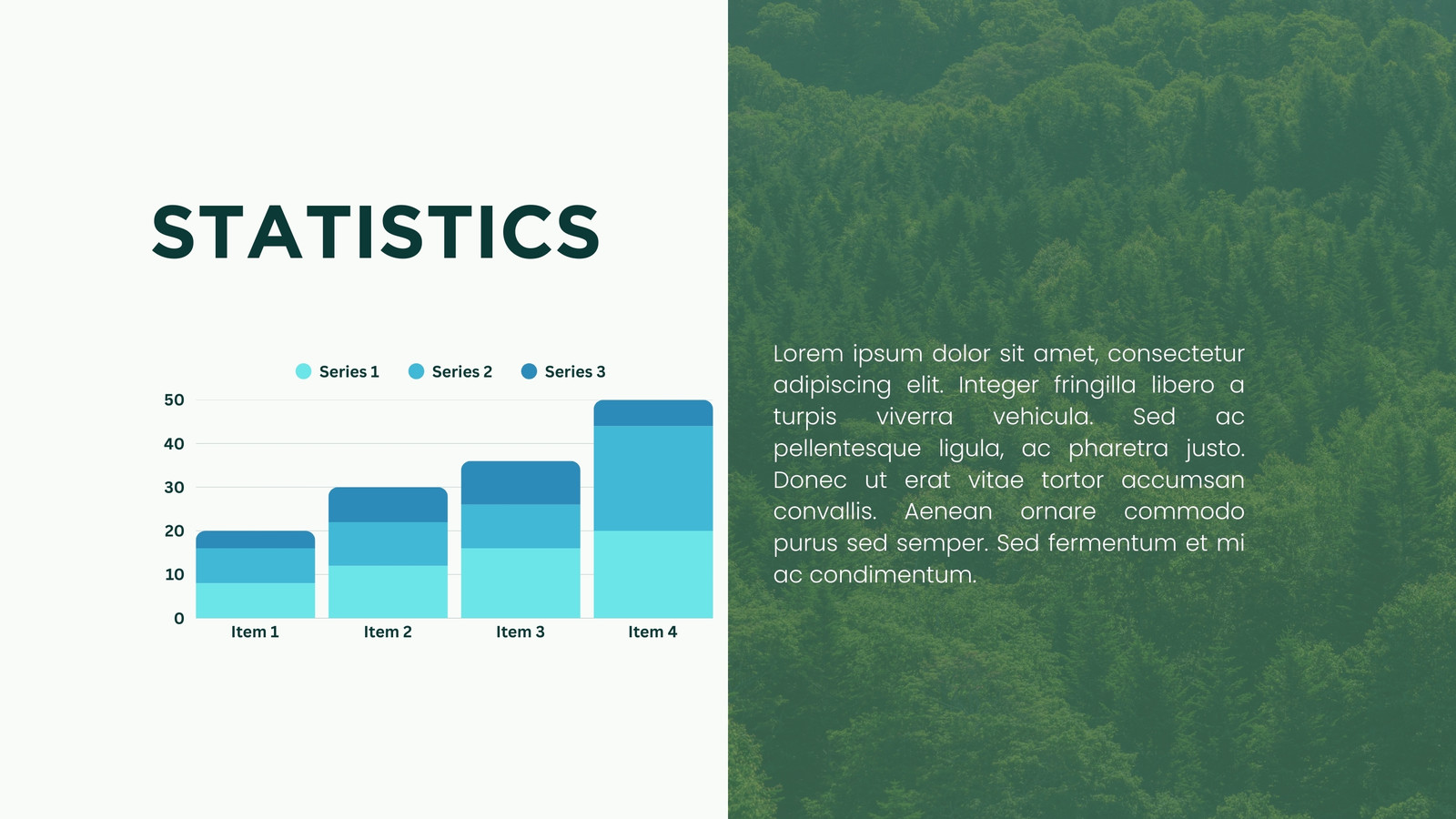 STATISTICS

Series 1 Series 2 Series 3

50
40
30
20
10
0

Item 1 Item 2 Item 3 Item 4

Lorem ipsum dolor sit amet, consectetur adipiscing elit. Integer fringilla libero a turpis viverra vehicula. Sed ac pellentesque ligula, ac pharetra justo. Donec ut erat vitae tortor accumsan convallis. Aenean ornare commodo purus sed semper. Sed fermentum et mi ac condimentum.